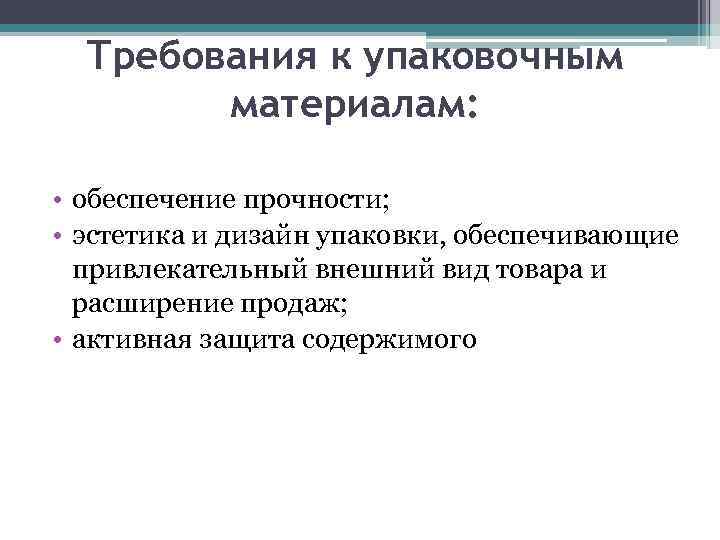 Требования к упаковочным материалам:

• обеспечение прочности;
• эстетика и дизайн упаковки, обеспечивающие привлекательный внешний вид товара и расширение продаж;
• активная защита содержимого